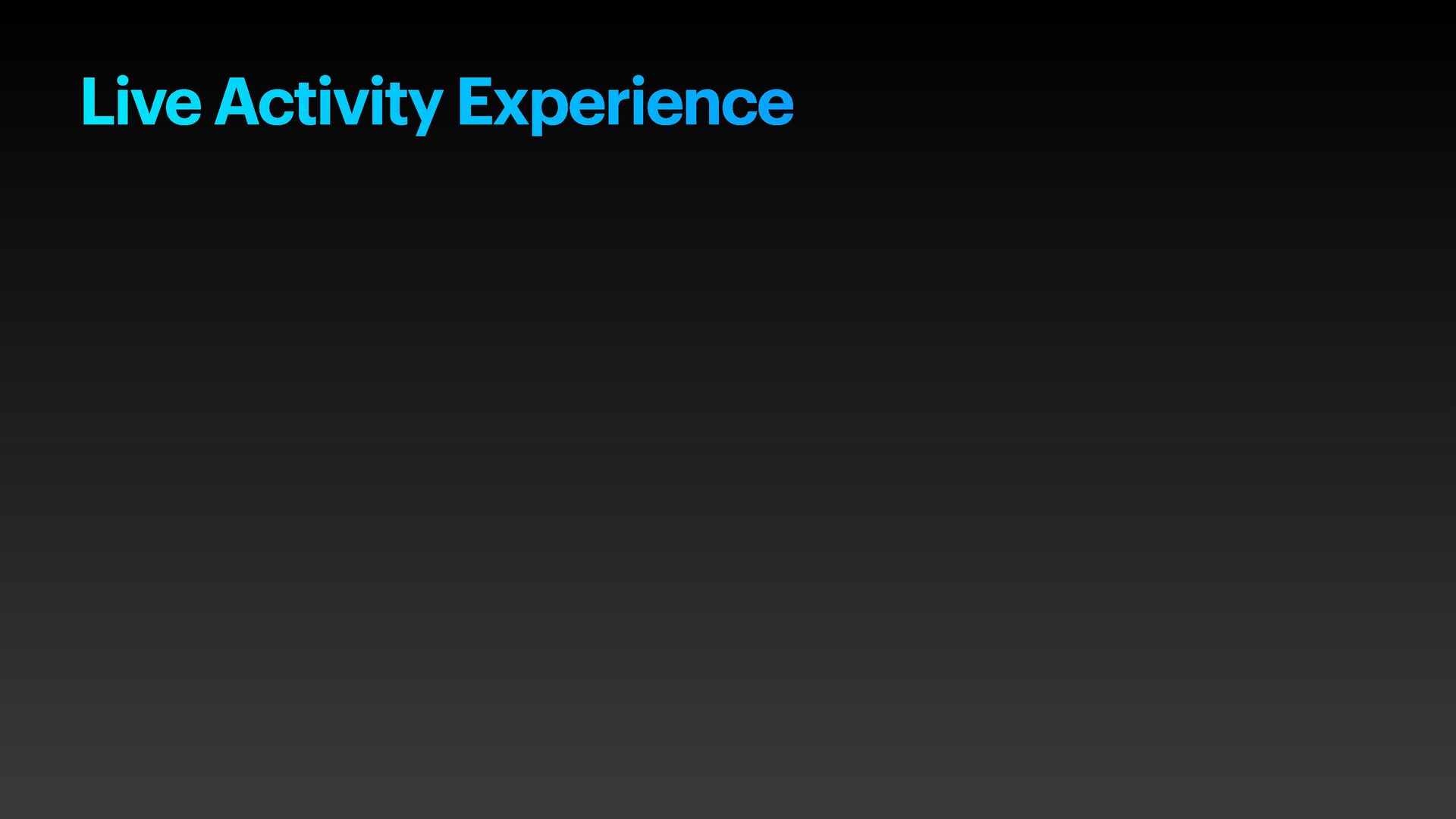 Live Activity Experience